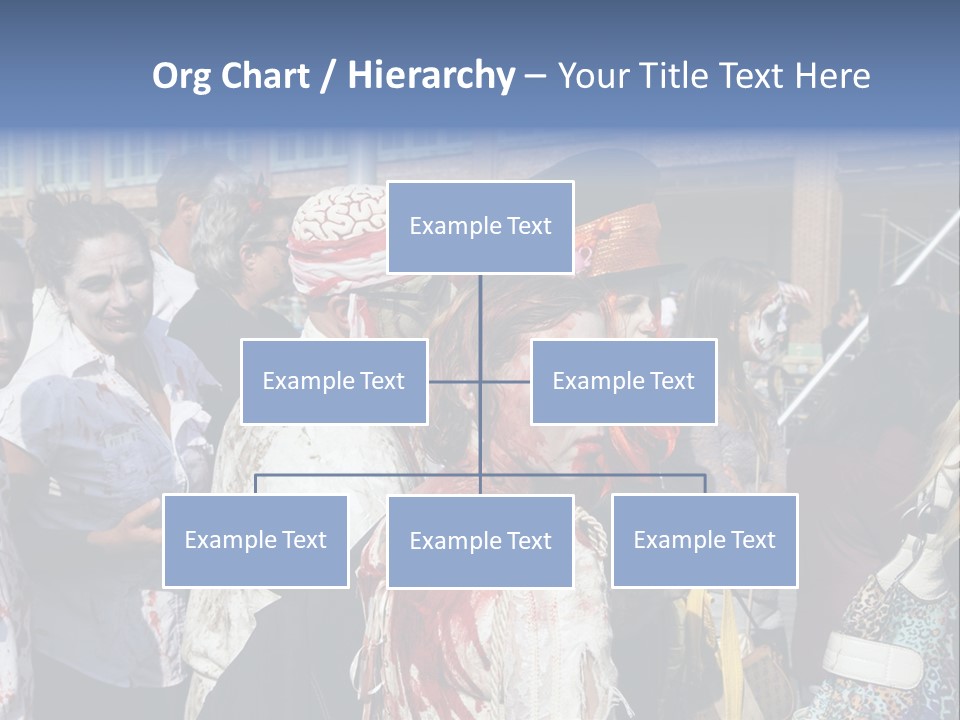 Org Chart / Hierarchy – Your Title Text Here

Example Text

Example Text

Example Text

Example Text

Example Text

Example Text